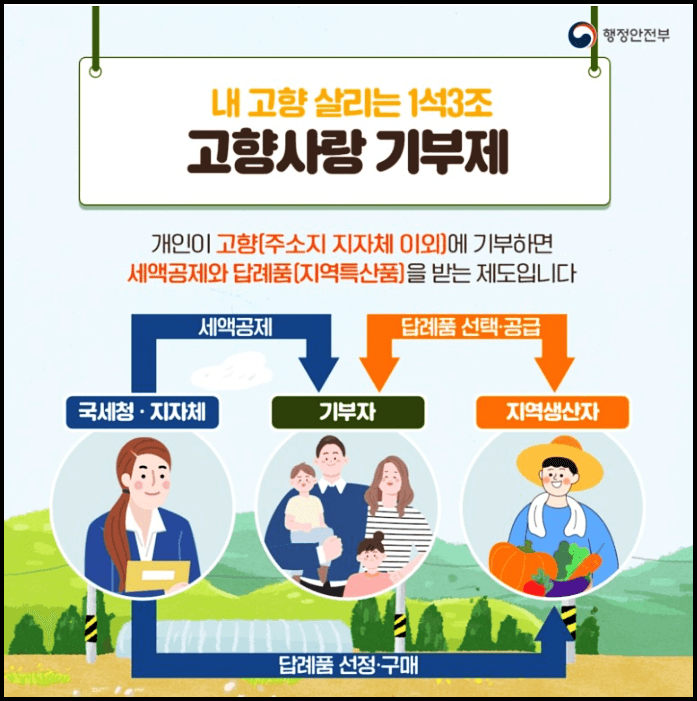 행정안전부

내 고향 살리는 1석3조
고향사랑 기부제

개인이 고향(주소지 지자체 이외)에 기부하면
세액공제와 답례품(지역특산품)을 받는 제도입니다

세액공제

답례품 선택·공급

국세청 · 지자체

기부자

지역생산자

답례품 선정·구매